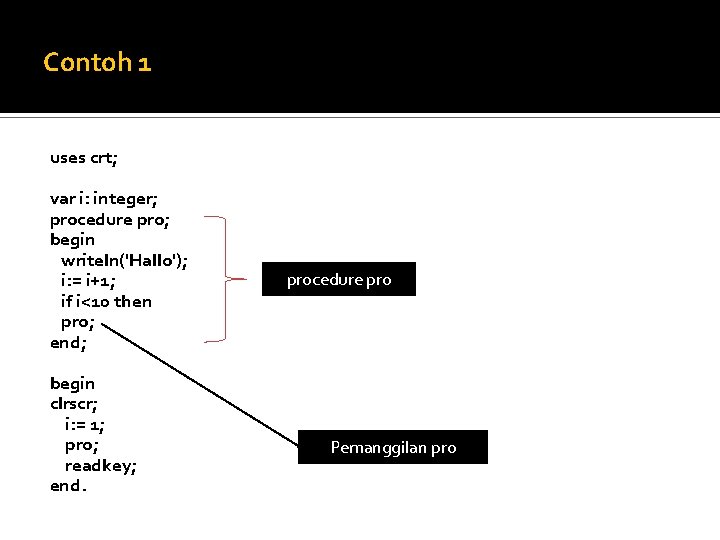 Contoh 1

uses crt;

var i : integer;
procedure pro;
begin
writeln('Hallo');
i:= i+1;
if i<10 then
pro;
end;

begin
clrscr;
i:= 1;
pro;
readkey;
end.

procedure pro

Pemanggilan pro